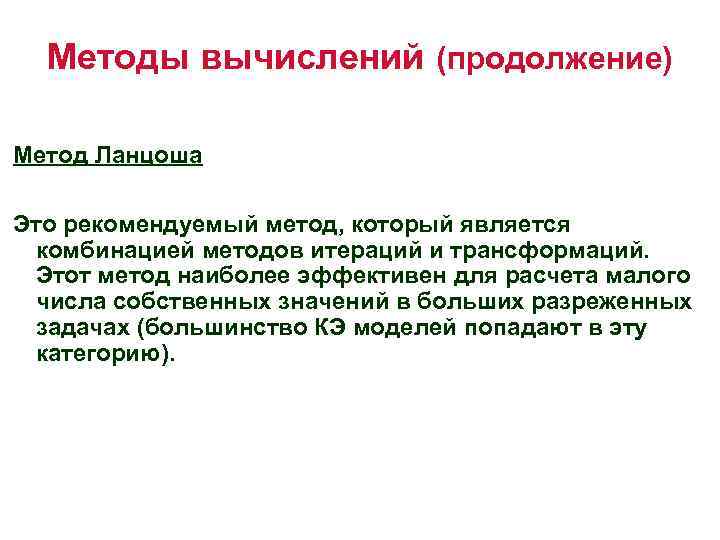 Методы вычислений (продолжение)

Метод Ланцоша

Это рекомендуемый метод, который является комбинацией методов итераций и трансформаций. Этот метод наиболее эффективен для расчета малого числа собственных значений в больших разреженных задачах (большинство КЭ моделей попадают в эту категорию).